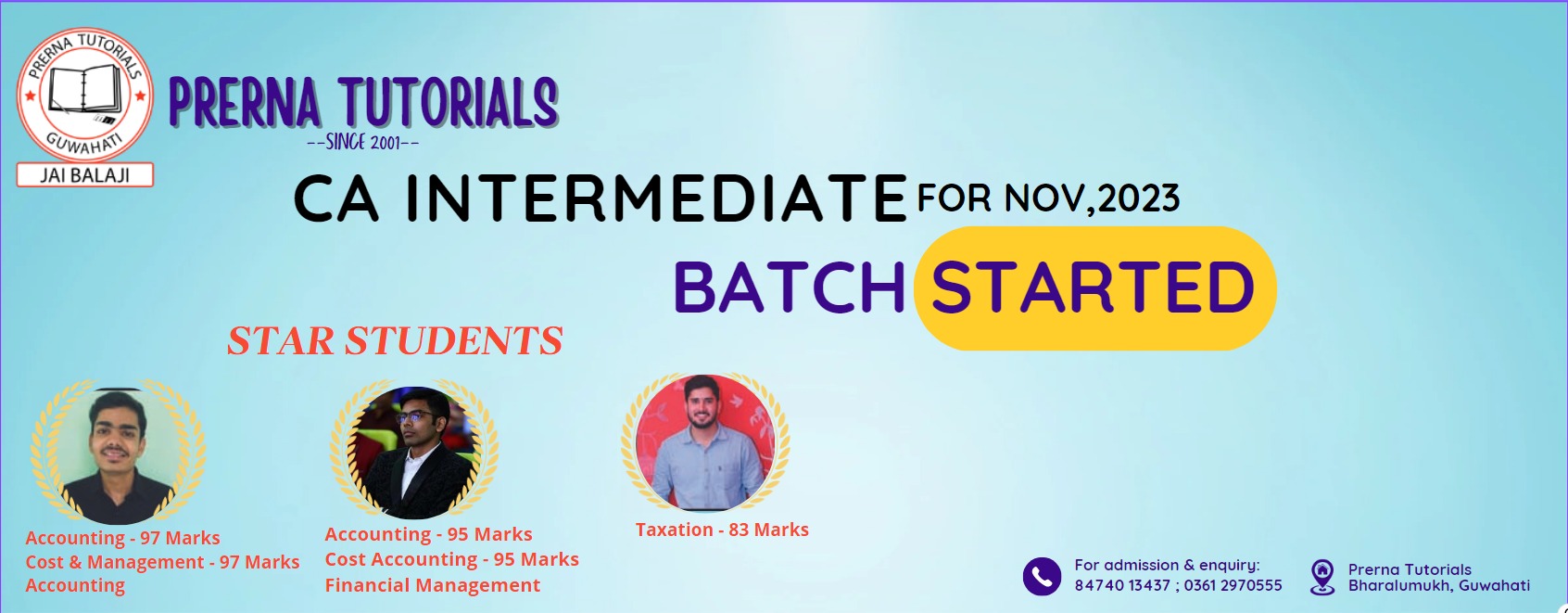 PRERNA TUTORIALS
GUWAHATI
JAI BALAJI

PRERNA TUTORIALS
--SINCE 2001--

CA INTERMEDIATE FOR NOV,2023

BATCH STARTED

STAR STUDENTS

Accounting - 97 Marks
Cost & Management - 97 Marks
Accounting

Accounting - 95 Marks
Cost Accounting - 95 Marks
Financial Management

Taxation - 83 Marks

For admission & enquiry:
84740 13437 ; 0361 2970555

Prerna Tutorials
Bharalumukh, Guwahati